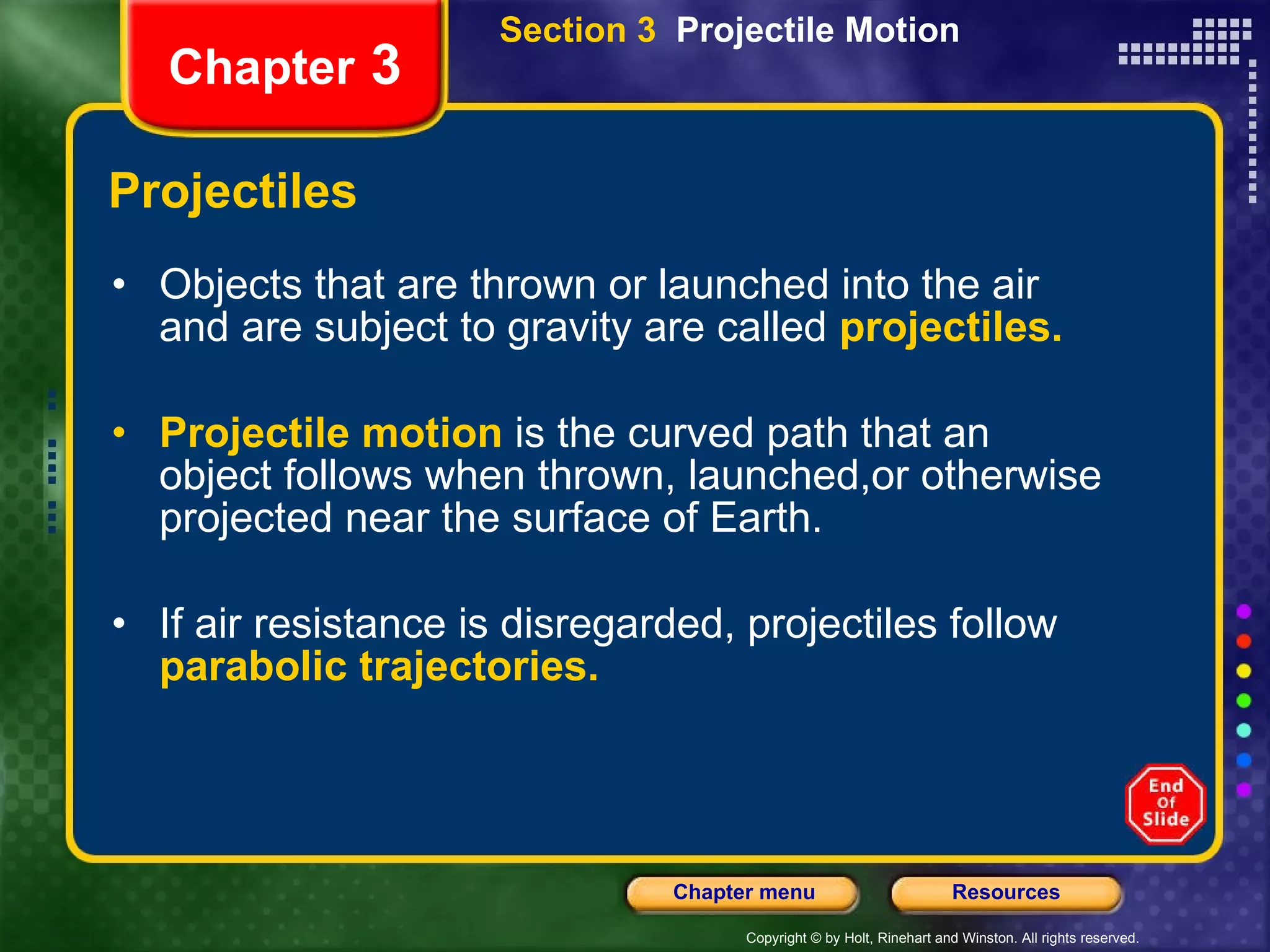 Chapter 3

Section 3 Projectile Motion

Projectiles

• Objects that are thrown or launched into the air and are subject to gravity are called projectiles.

• Projectile motion is the curved path that an object follows when thrown, launched,or otherwise projected near the surface of Earth.

• If air resistance is disregarded, projectiles follow parabolic trajectories.

End Of Slide

Chapter menu

Resources

Copyright © by Holt, Rinehart and Winston. All rights reserved.